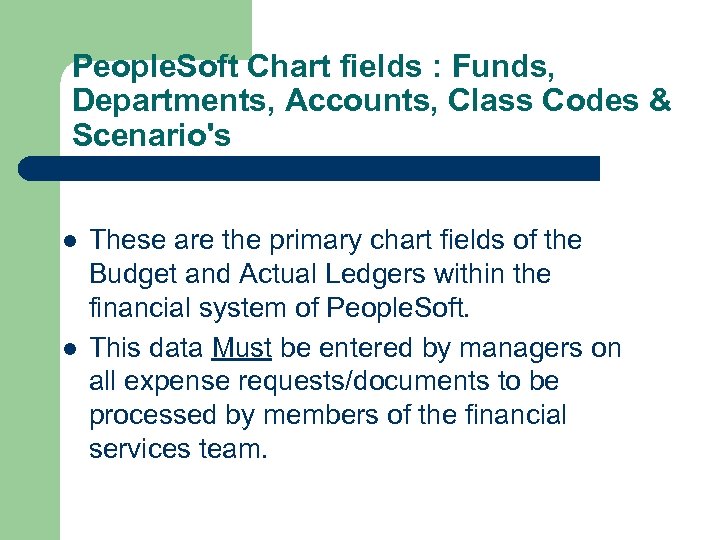 PeopleSoft Chart fields : Funds, Departments, Accounts, Class Codes & Scenario's

- These are the primary chart fields of the Budget and Actual Ledgers within the financial system of PeopleSoft.
- This data Must be entered by managers on all expense requests/documents to be processed by members of the financial services team.